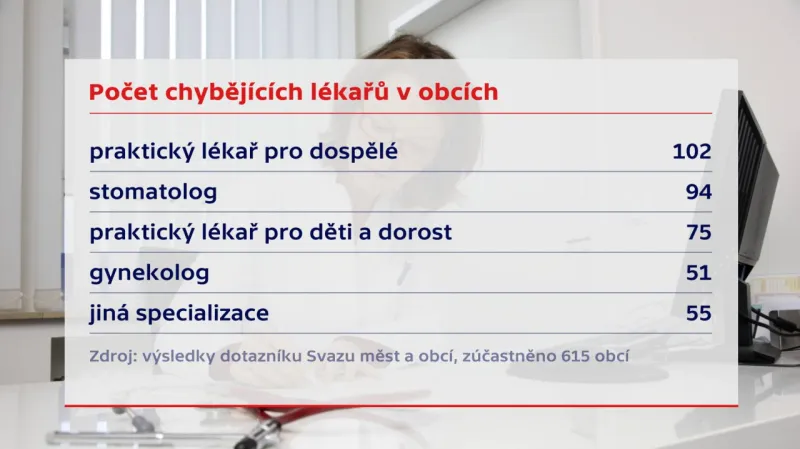 Počet chybějících lékařů v obcích

| | |
|---|---|
| praktický lékař pro dospělé | 102 |
| stomatolog | 94 |
| praktický lékař pro děti a dorost | 75 |
| gynekolog | 51 |
| jiná specializace | 55 |

Zdroj: výsledky dotazníku Svazu měst a obcí, zúčastněno 615 obcí